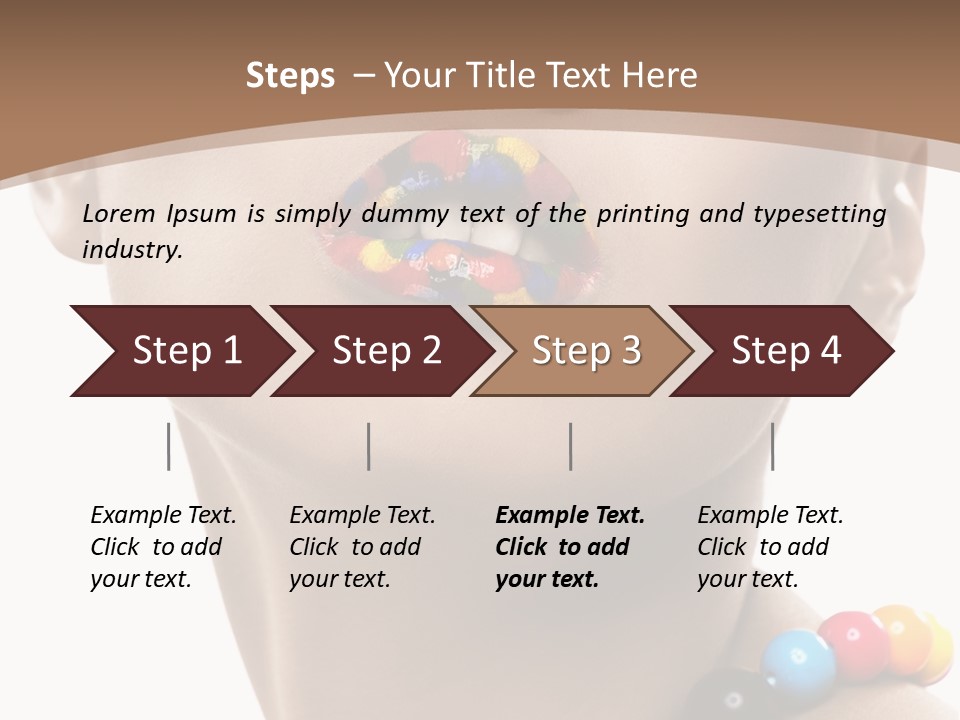 Steps – Your Title Text Here

Lorem Ipsum is simply dummy text of the printing and typesetting industry.

Step 1

Step 2

Step 3

Step 4

Example Text. Click to add your text.

Example Text. Click to add your text.

Example Text. Click to add your text.

Example Text. Click to add your text.